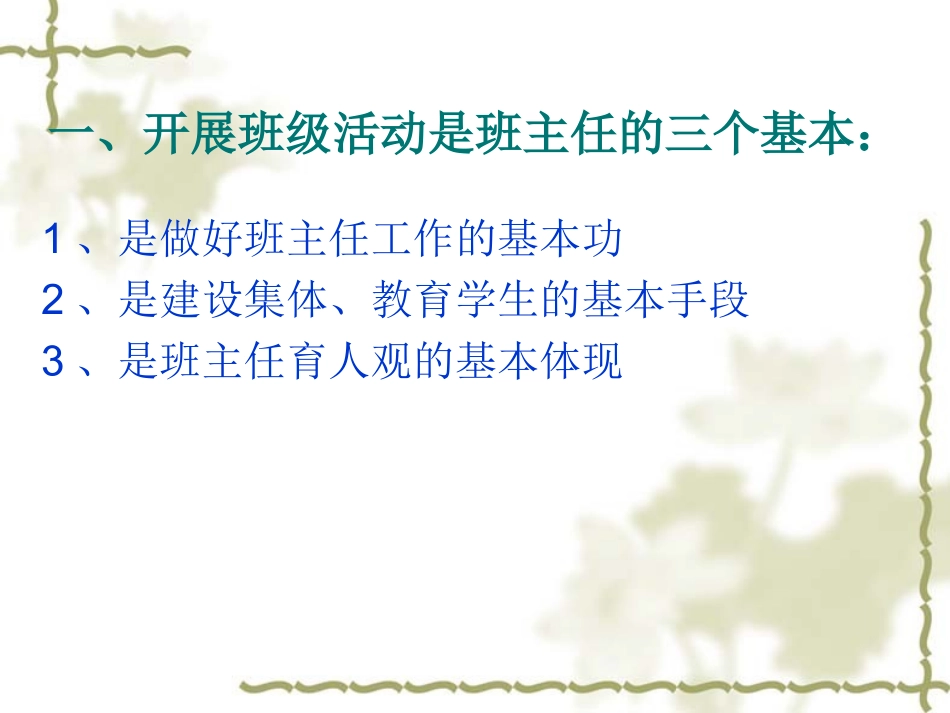 一、开展班级活动是班主任的三个基本：

1、是做好班主任工作的基本功
2、是建设集体、教育学生的基本手段
3、是班主任育人观的基本体现